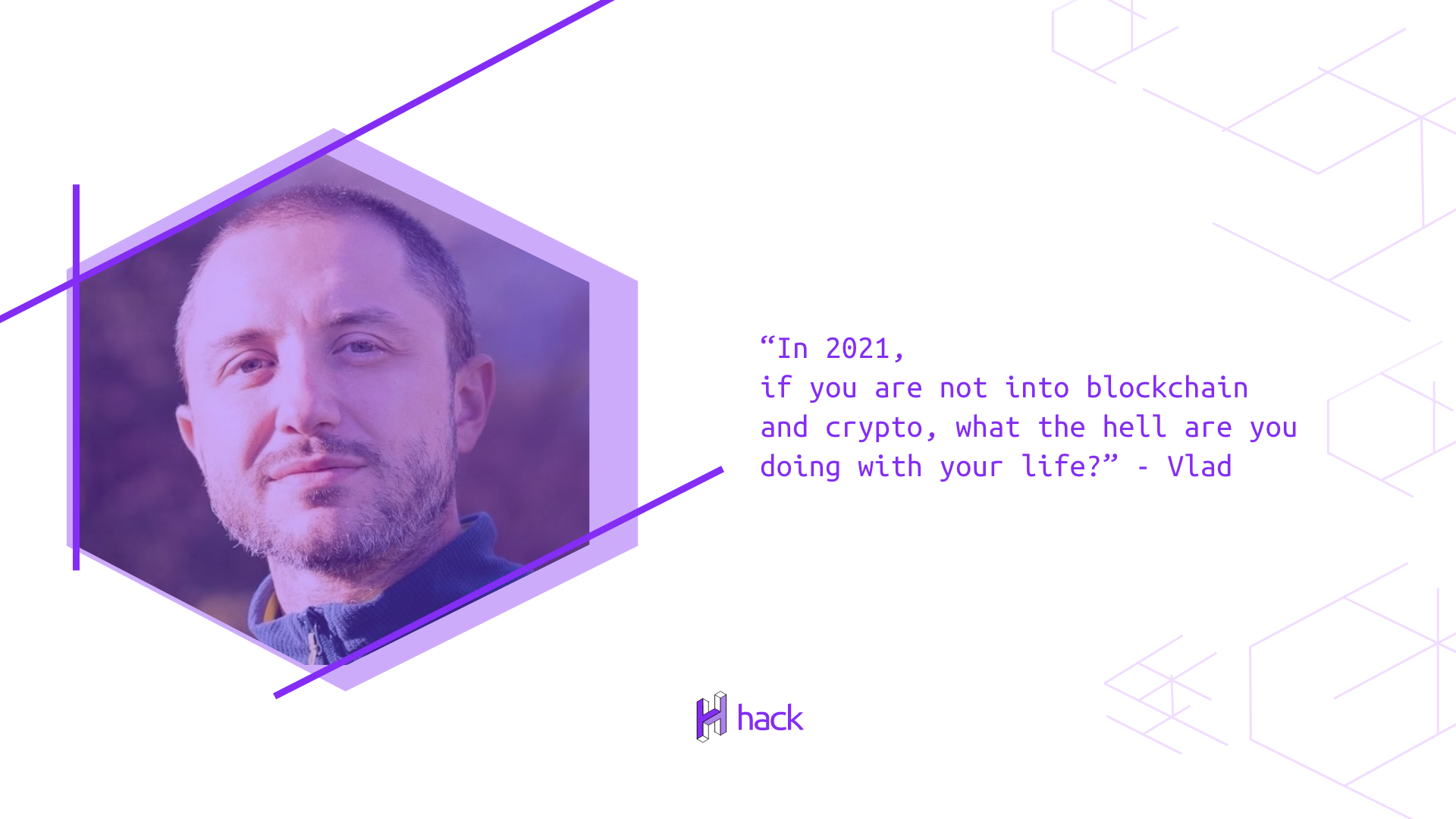 “In 2021,
if you are not into blockchain and crypto, what the hell are you doing with your life?” - Vlad

hack